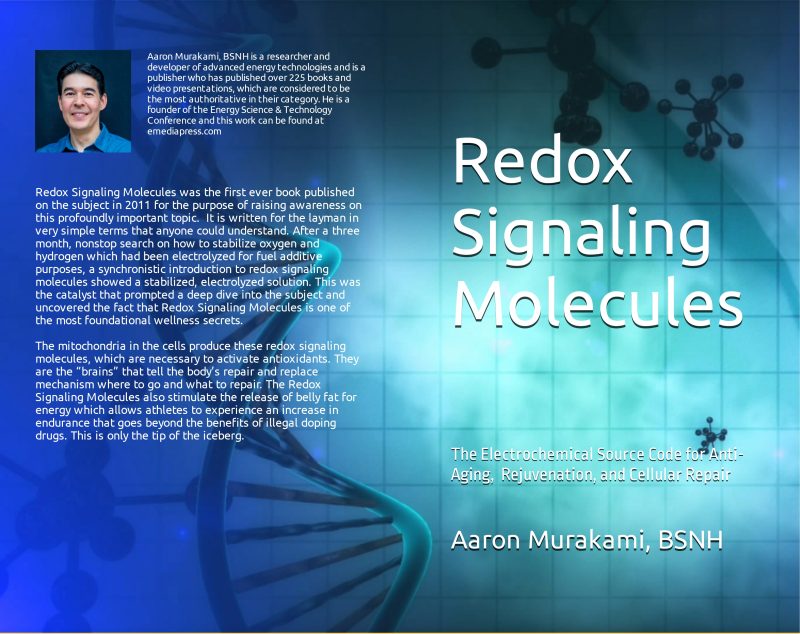 Aaron Murakami, BSNH is a researcher and developer of advanced energy technologies and is a publisher who has published over 225 books and video presentations, which are considered to be the most authoritative in their category. He is a founder of the Energy Science & Technology Conference and this work can be found at emediapress.com

Redox Signaling Molecules was the first ever book published on the subject in 2011 for the purpose of raising awareness on this profoundly important topic. It is written for the layman in very simple terms that anyone could understand. After a three month, nonstop search on how to stabilize oxygen and hydrogen which had been electrolyzed for fuel additive purposes, a synchronistic introduction to redox signaling molecules showed a stabilized, electrolyzed solution. This was the catalyst that prompted a deep dive into the subject and uncovered the fact that Redox Signaling Molecules is one of the most foundational wellness secrets.

The mitochondria in the cells produce these redox signaling molecules, which are necessary to activate antioxidants. They are the "brains" that tell the body's repair and replace mechanism where to go and what to repair. The Redox Signaling Molecules also stimulate the release of belly fat for energy which allows athletes to experience an increase in endurance that goes beyond the benefits of illegal doping drugs. This is only the tip of the iceberg.

Redox Signaling Molecules

The Electrochemical Source Code for Anti-Aging, Rejuvenation, and Cellular Repair

Aaron Murakami, BSNH